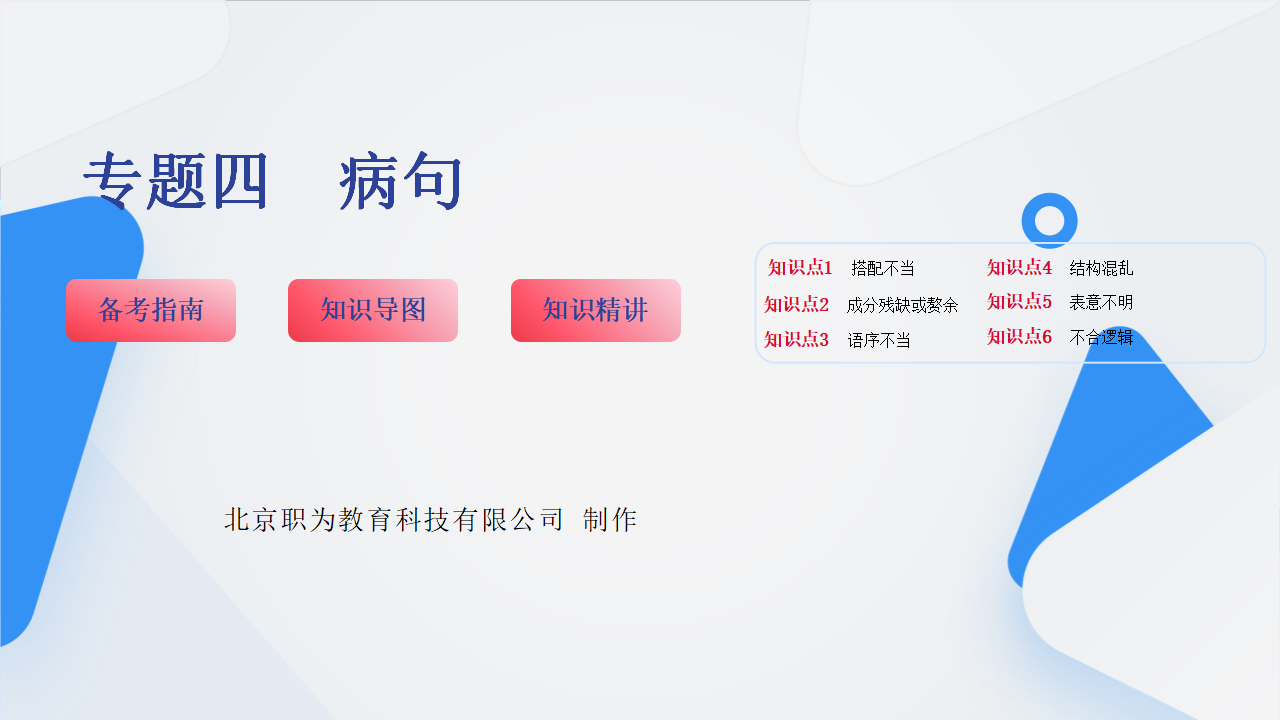 专题四　病句

备考指南　　知识导图　　知识精讲

知识点1　搭配不当
知识点2　成分残缺或赘余
知识点3　语序不当
知识点4　结构混乱
知识点5　表意不明
知识点6　不合逻辑

北京职为教育科技有限公司 制作